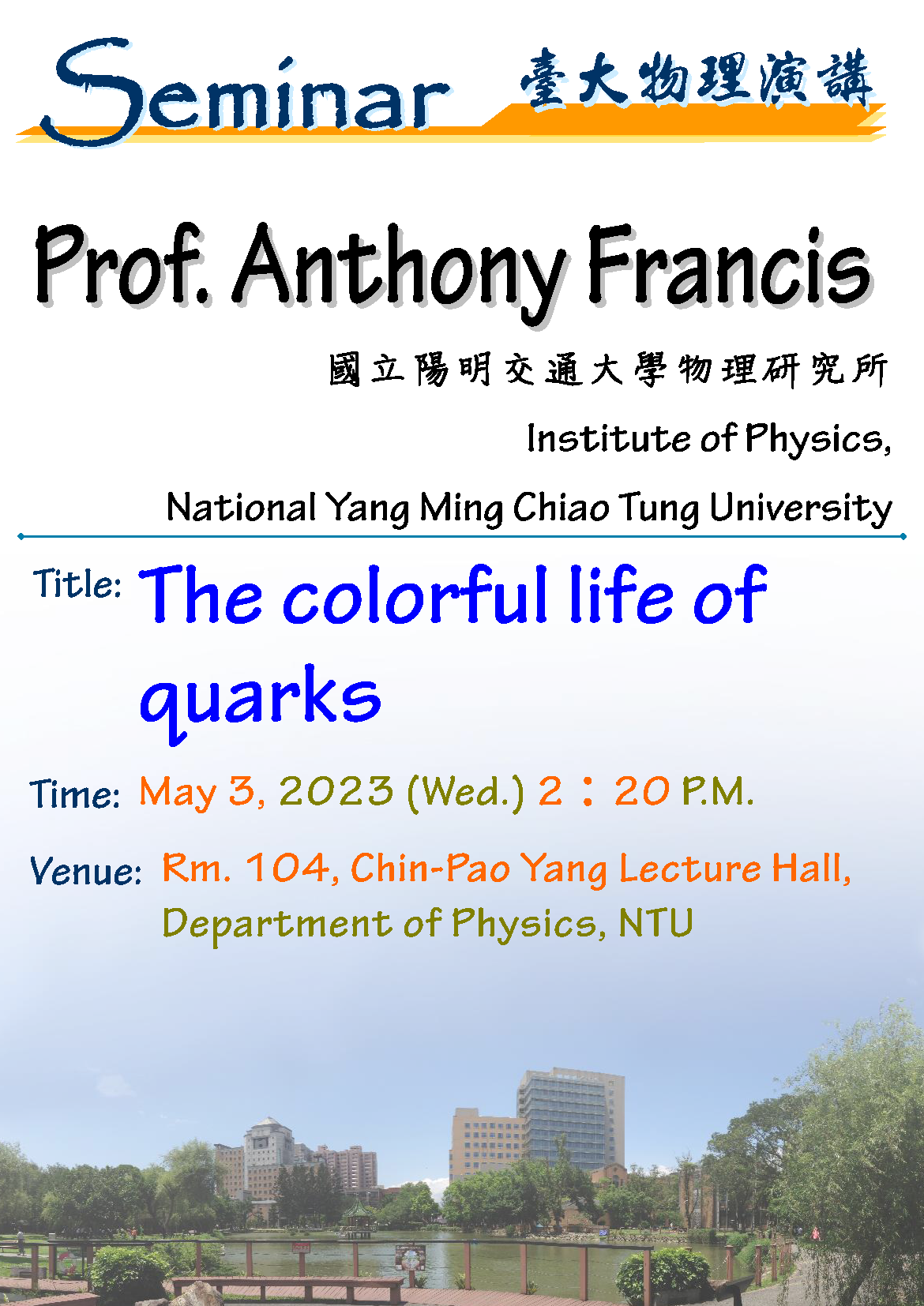 Seminar 臺大物理演講

Prof. Anthony Francis

國立陽明交通大學物理研究所

Institute of Physics,

National Yang Ming Chiao Tung University

Title: The colorful life of quarks

Time: May 3, 2023 (Wed.) 2：20 P.M.

Venue: Rm. 104, Chin-Pao Yang Lecture Hall, Department of Physics, NTU